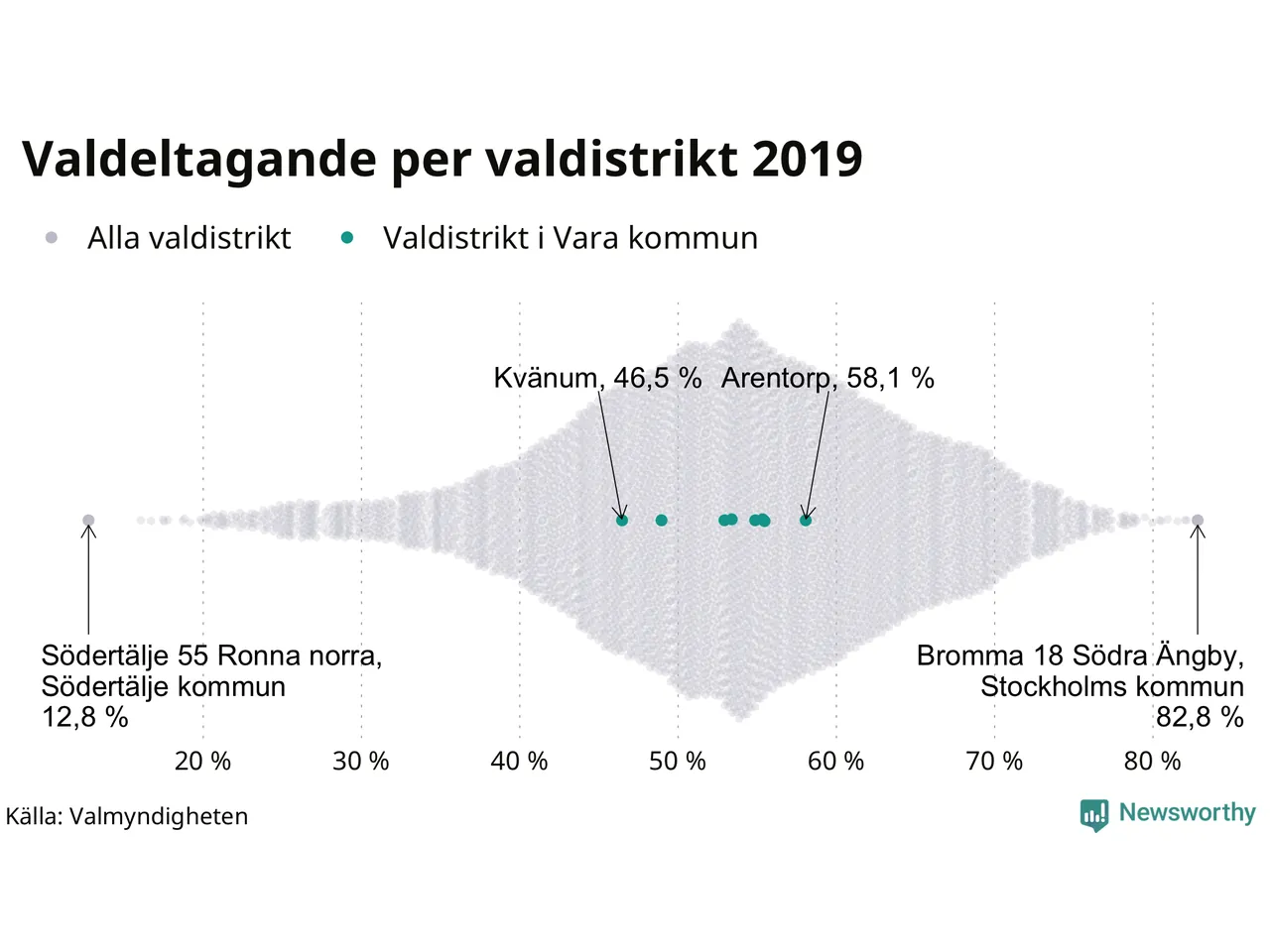 Valdeltagande per valdistrikt 2019

Alla valdistrikt   Valdistrikt i Vara kommun

Kvänum, 46,5 %   Arentorp, 58,1 %

Södertälje 55 Ronna norra, Södertälje kommun 12,8 %

Bromma 18 Södra Ängby, Stockholms kommun 82,8 %

20 %   30 %   40 %   50 %   60 %   70 %   80 %

Källa: Valmyndigheten

Newsworthy